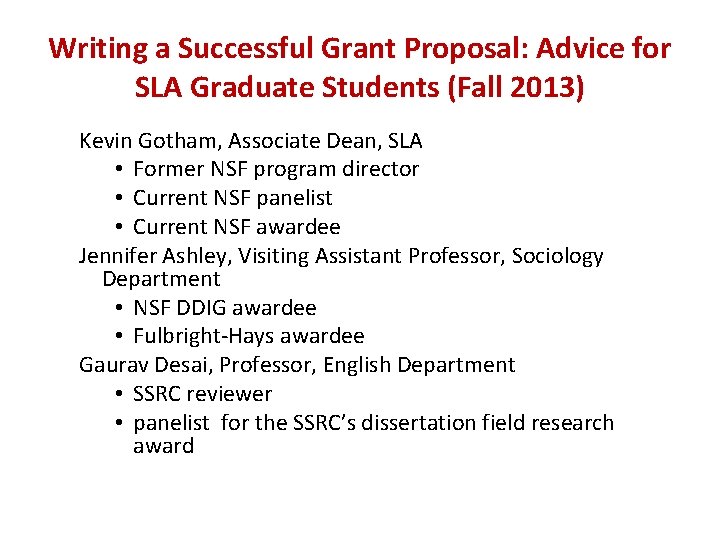 Writing a Successful Grant Proposal: Advice for SLA Graduate Students (Fall 2013)

Kevin Gotham, Associate Dean, SLA
• Former NSF program director
• Current NSF panelist
• Current NSF awardee

Jennifer Ashley, Visiting Assistant Professor, Sociology Department
• NSF DDIG awardee
• Fulbright-Hays awardee

Gaurav Desai, Professor, English Department
• SSRC reviewer
• panelist for the SSRC's dissertation field research award